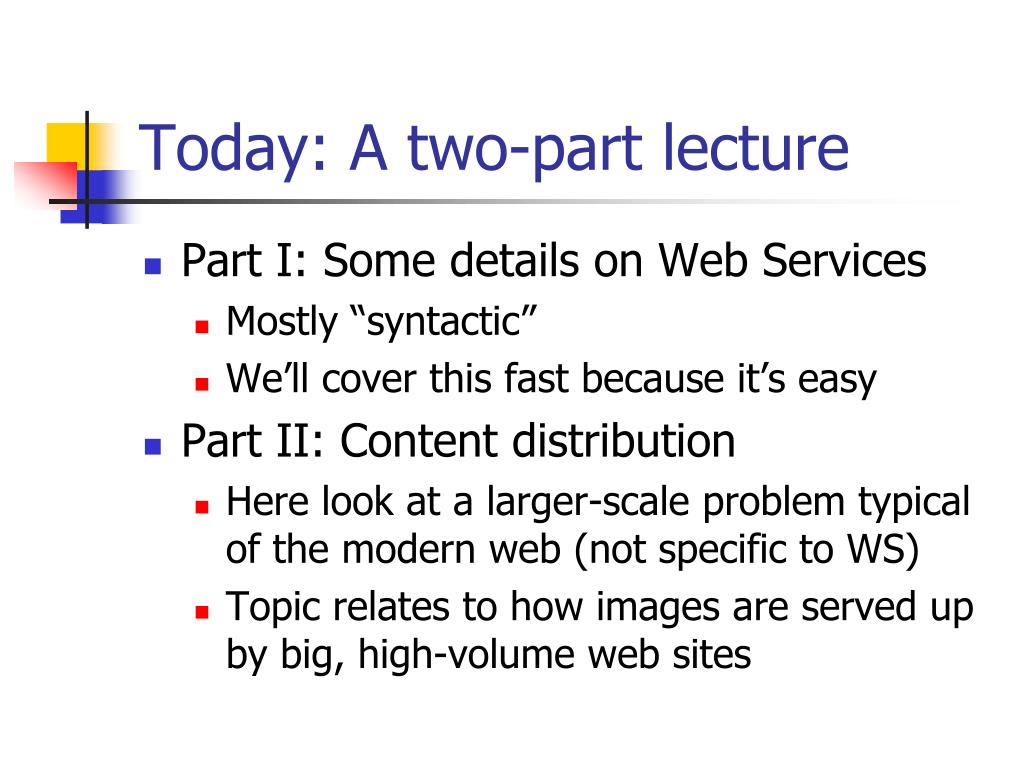 Today: A two-part lecture

- Part I: Some details on Web Services
  - Mostly “syntactic”
  - We’ll cover this fast because it’s easy
- Part II: Content distribution
  - Here look at a larger-scale problem typical of the modern web (not specific to WS)
  - Topic relates to how images are served up by big, high-volume web sites